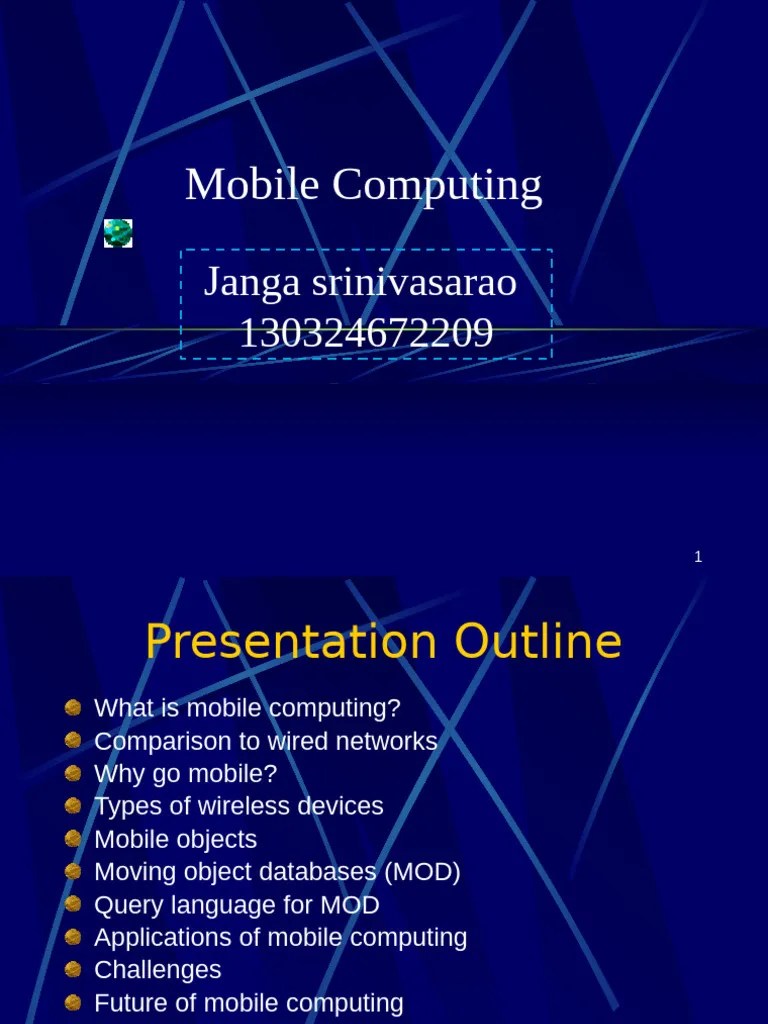 Mobile Computing

Janga srinivasarao
130324672209

1

Presentation Outline

What is mobile computing?
Comparison to wired networks
Why go mobile?
Types of wireless devices
Mobile objects
Moving object databases (MOD)
Query language for MOD
Applications of mobile computing
Challenges
Future of mobile computing